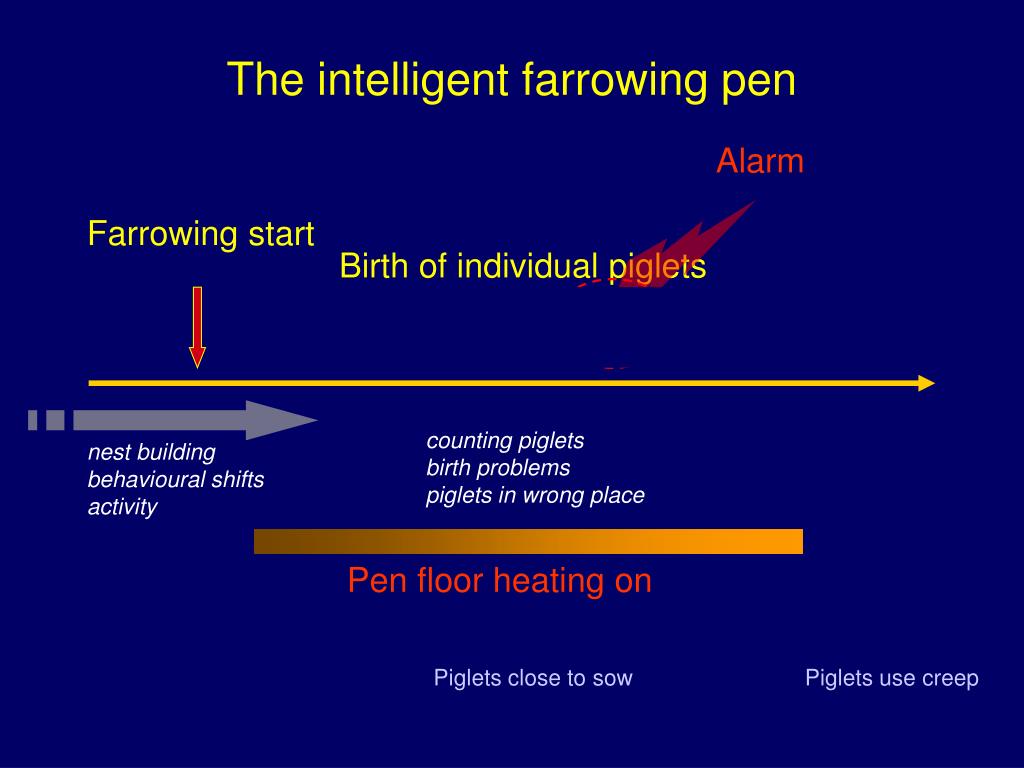 The intelligent farrowing pen

Alarm

Farrowing start

Birth of individual piglets

nest building
behavioural shifts
activity

counting piglets
birth problems
piglets in wrong place

Pen floor heating on

Piglets close to sow

Piglets use creep